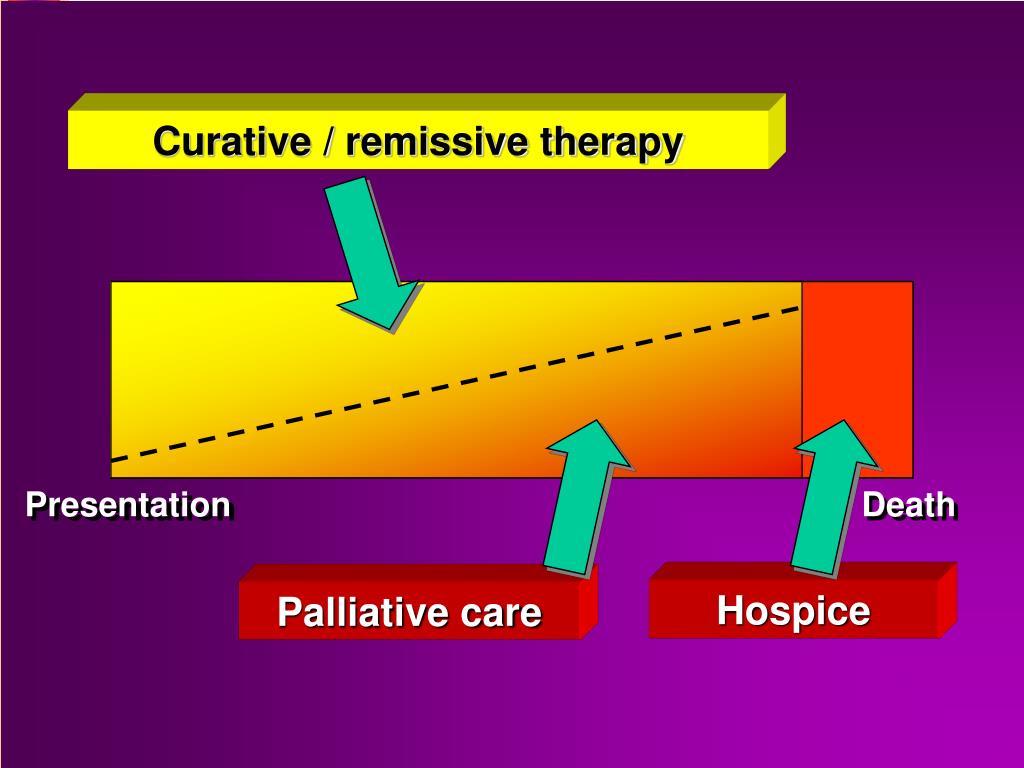 Curative / remissive therapy

Presentation

Death

Palliative care

Hospice